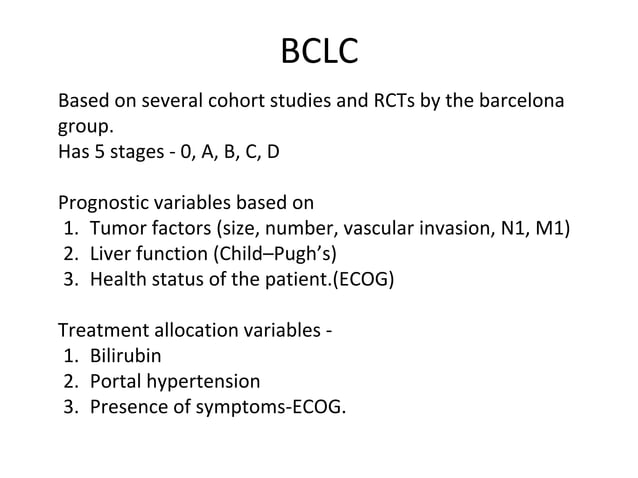 BCLC

Based on several cohort studies and RCTs by the barcelona group.
Has 5 stages - 0, A, B, C, D

Prognostic variables based on
1. Tumor factors (size, number, vascular invasion, N1, M1)
2. Liver function (Child–Pugh's)
3. Health status of the patient.(ECOG)

Treatment allocation variables -
1. Bilirubin
2. Portal hypertension
3. Presence of symptoms-ECOG.